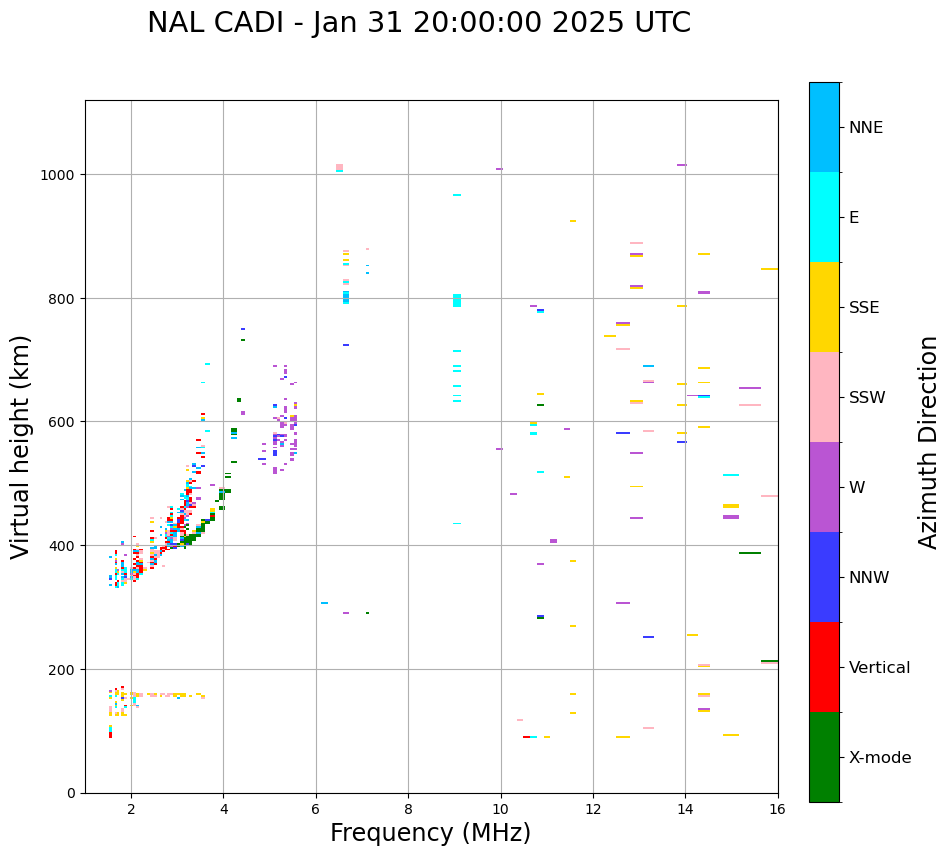 NAL CADI - Jan 31 20:00:00 2025 UTC

Virtual height (km)

1000
800
600
400
200
0

2
4
6
8
10
12
14
16

Frequency (MHz)

NNE
E
SSE
SSW
W
NNW
Vertical
X-mode

Azimuth Direction